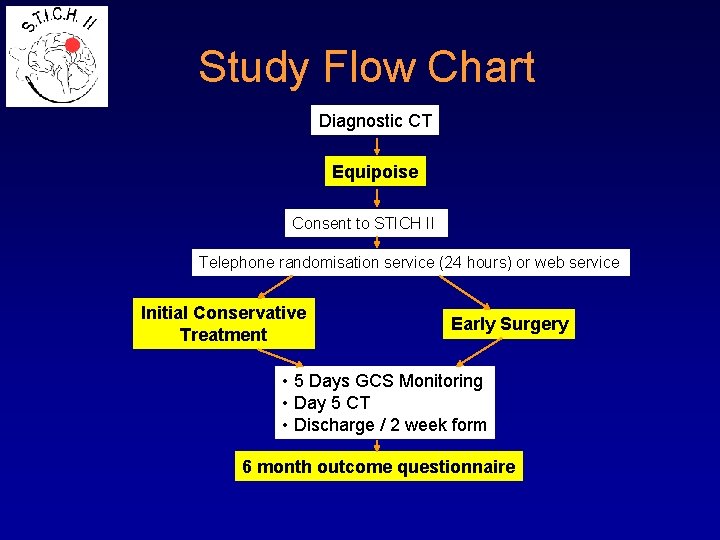 S.T.I.C.H. II

Study Flow Chart

Diagnostic CT

Equipoise

Consent to STICH II

Telephone randomisation service (24 hours) or web service

Initial Conservative Treatment

Early Surgery

• 5 Days GCS Monitoring
• Day 5 CT
• Discharge / 2 week form

6 month outcome questionnaire